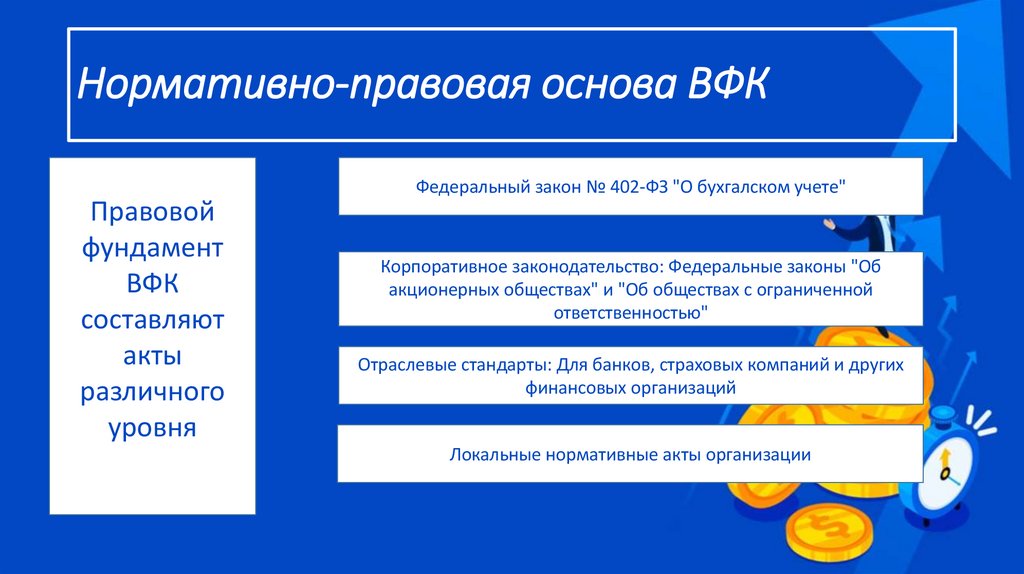 Нормативно-правовая основа ВФК

Правовой фундамент ВФК составляют акты различного уровня

Федеральный закон № 402-ФЗ "О бухгалском учете"

Корпоративное законодательство: Федеральные законы "Об акционерных обществах" и "Об обществах с ограниченной ответственностью"

Отраслевые стандарты: Для банков, страховых компаний и других финансовых организаций

Локальные нормативные акты организации